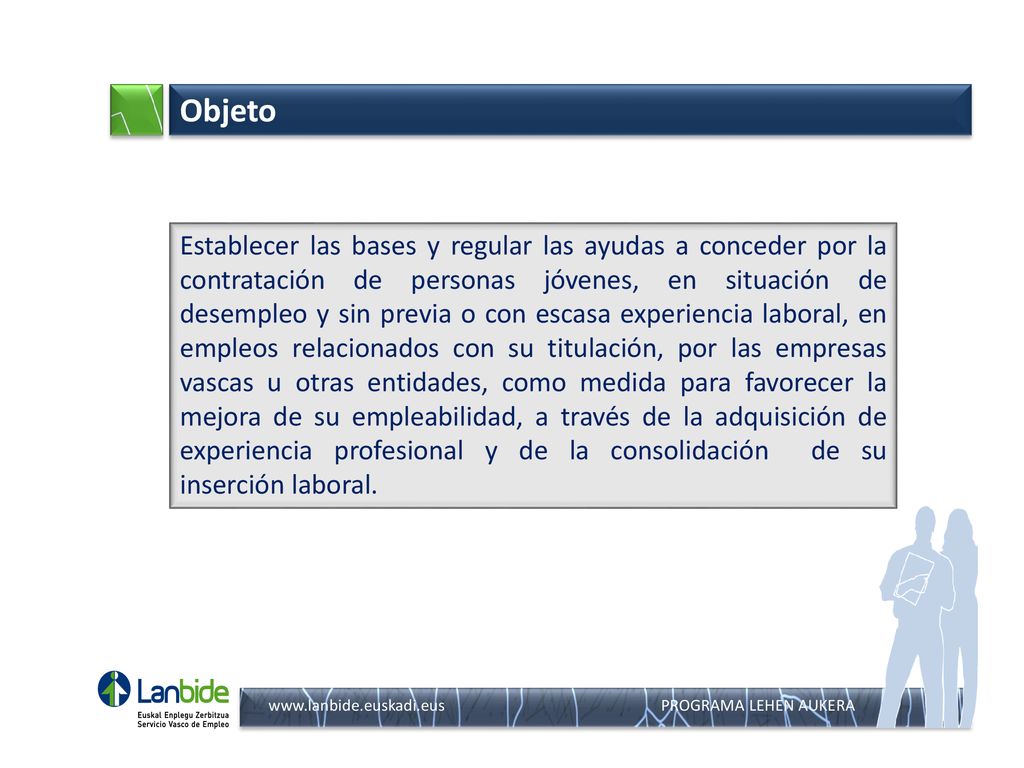 Objeto

Establecer las bases y regular las ayudas a conceder por la contratación de personas jóvenes, en situación de desempleo y sin previa o con escasa experiencia laboral, en empleos relacionados con su titulación, por las empresas vascas u otras entidades, como medida para favorecer la mejora de su empleabilidad, a través de la adquisición de experiencia profesional y de la consolidación de su inserción laboral.

Lanbide
Euskal Enplegu Zerbitzua
Servicio Vasco de Empleo

www.lanbide.euskadi.eus

PROGRAMA LEHEN AUKERA